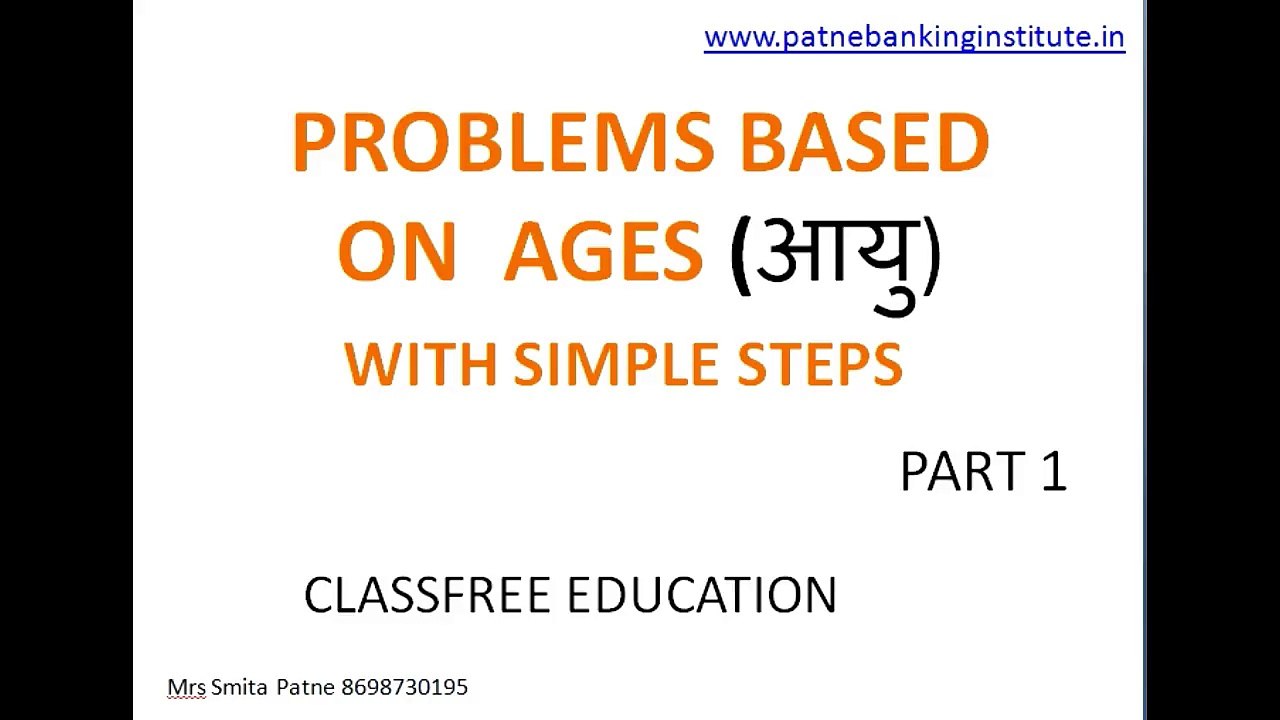 www.patnebankinginstitute.in

PROBLEMS BASED ON AGES (आयु)

WITH SIMPLE STEPS

PART 1

CLASSFREE EDUCATION

Mrs Smita Patne 8698730195